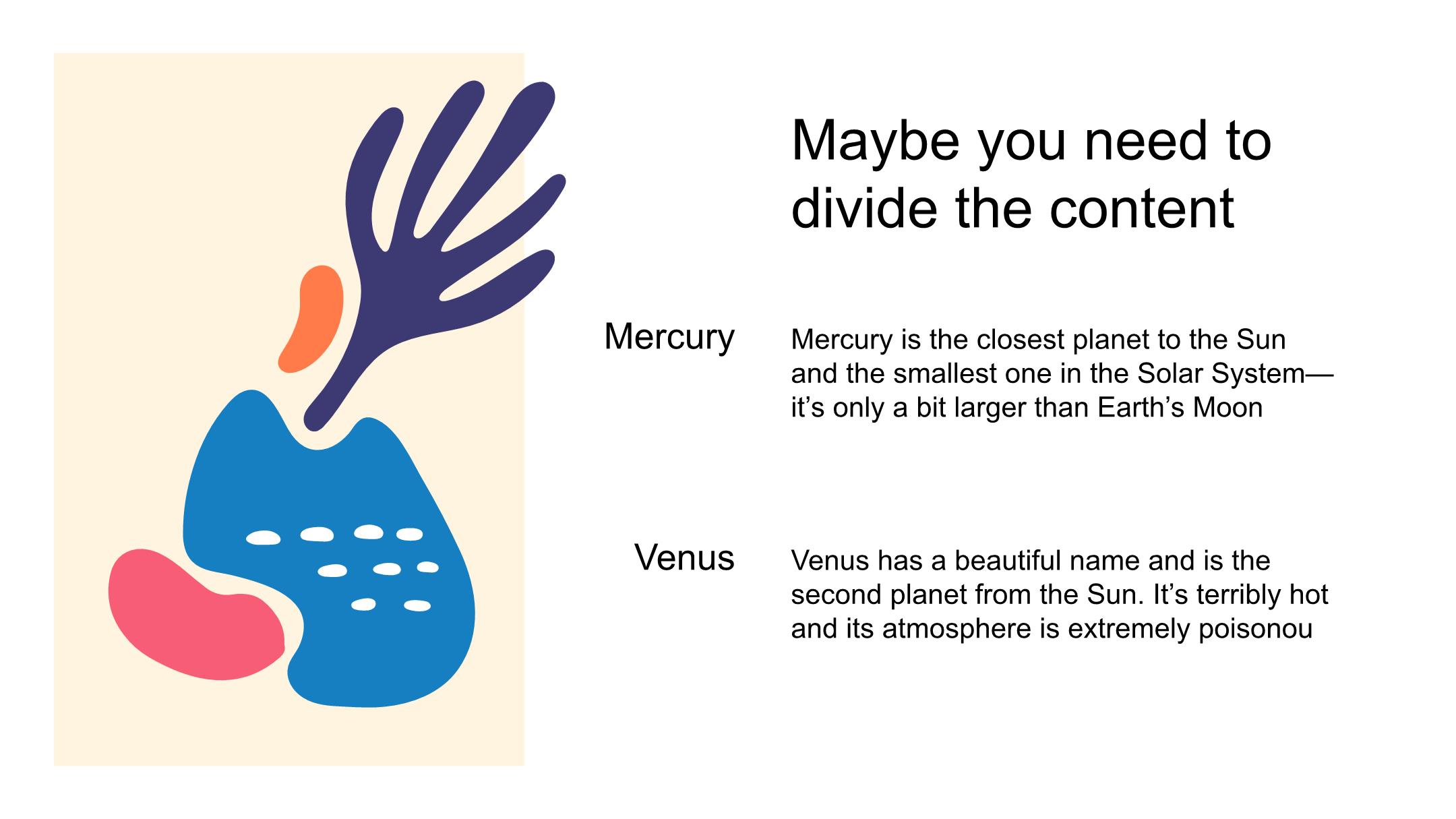 Maybe you need to divide the content

Mercury

Mercury is the closest planet to the Sun and the smallest one in the Solar System—it's only a bit larger than Earth's Moon

Venus

Venus has a beautiful name and is the second planet from the Sun. It's terribly hot and its atmosphere is extremely poisonou